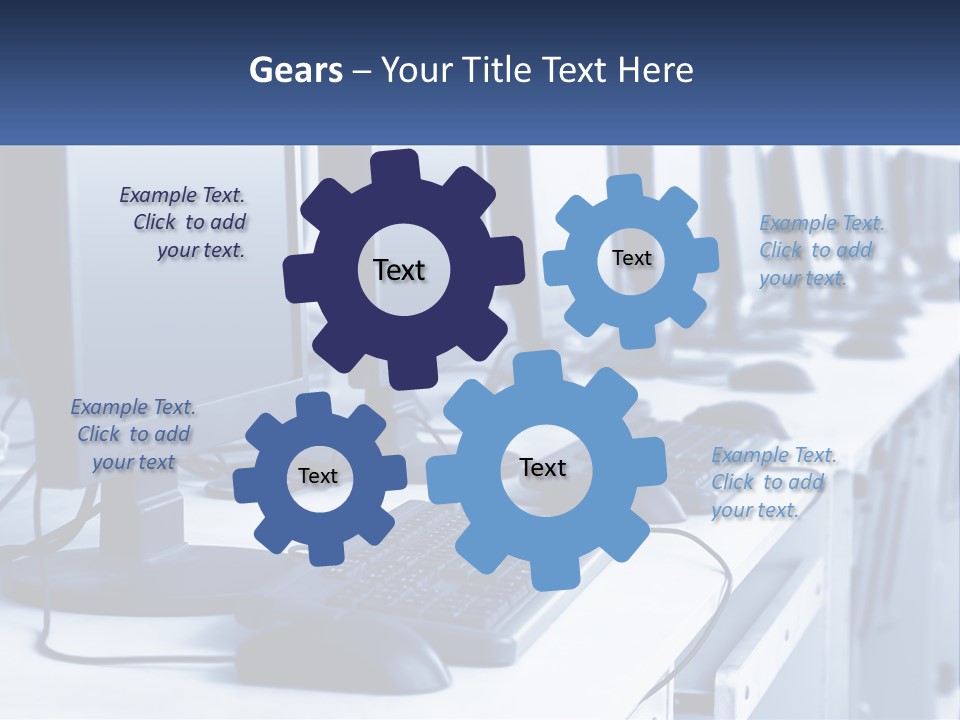 Gears – Your Title Text Here

Example Text. Click to add your text.

Text

Text

Example Text. Click to add your text.

Example Text. Click to add your text

Text

Text

Example Text. Click to add your text.